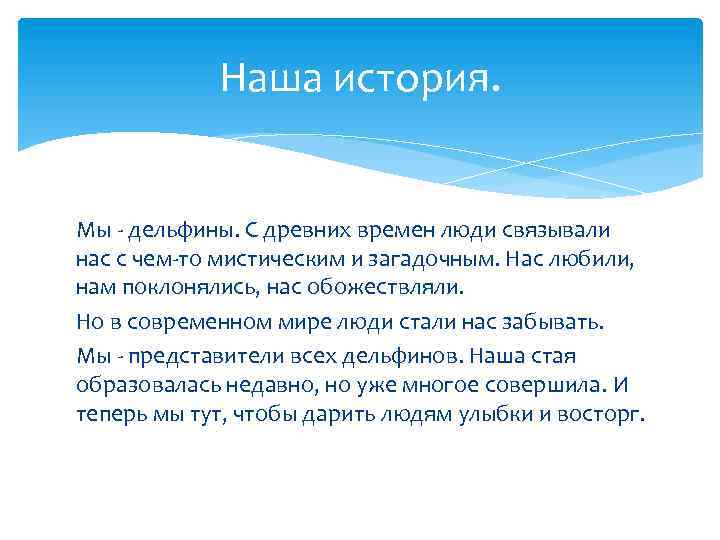 Наша история.

Мы - дельфины. С древних времен люди связывали нас с чем-то мистическим и загадочным. Нас любили, нам поклонялись, нас обожествляли.

Но в современном мире люди стали нас забывать.

Мы - представители всех дельфинов. Наша стая образовалась недавно, но уже многое совершила. И теперь мы тут, чтобы дарить людям улыбки и восторг.